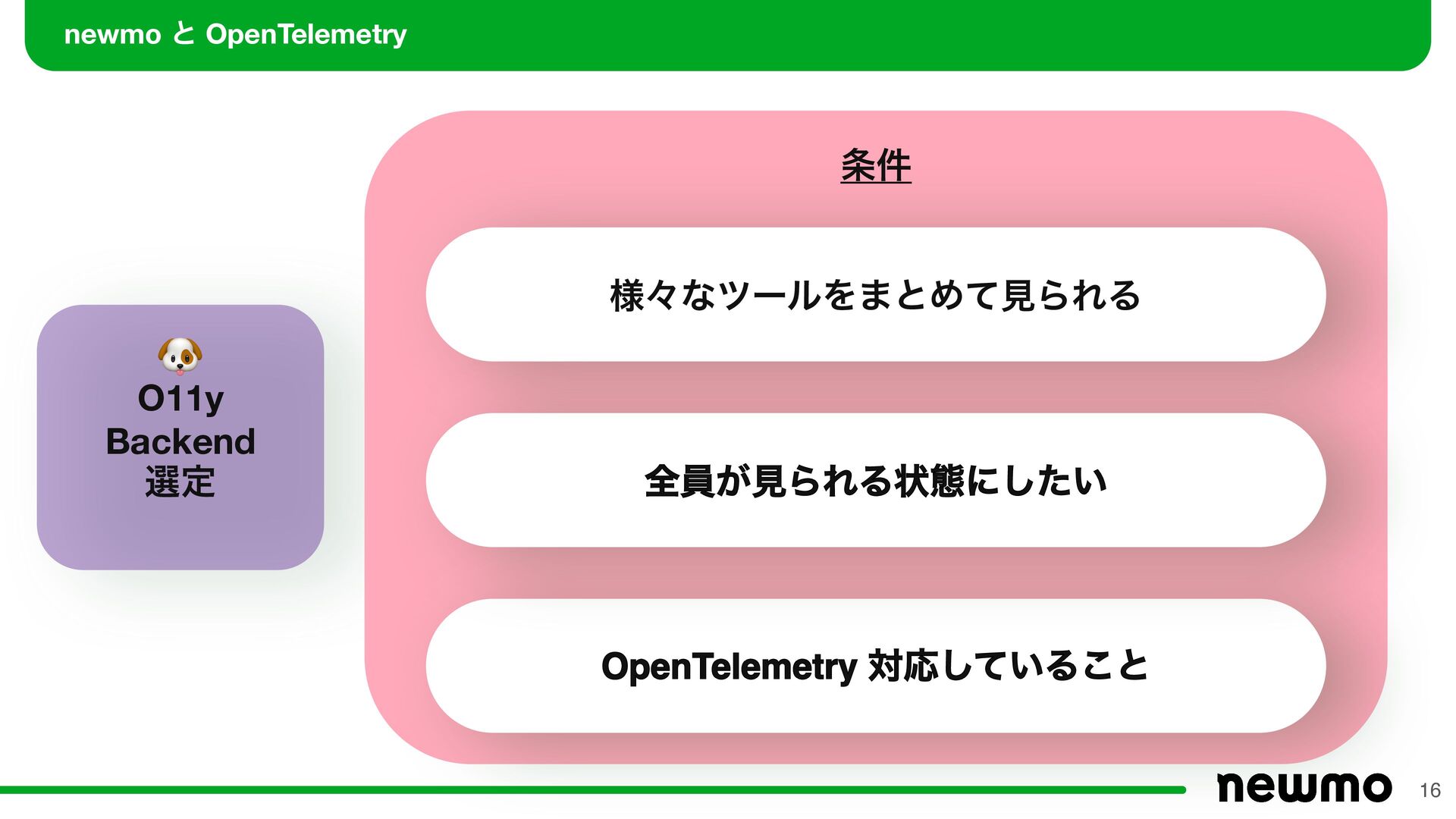 newmo と OpenTelemetry

🐶
O11y
Backend
選定

条件

様々なツールをまとめて見られる

全員が見られる状態にしたい

OpenTelemetry 対応していること

newmo

16